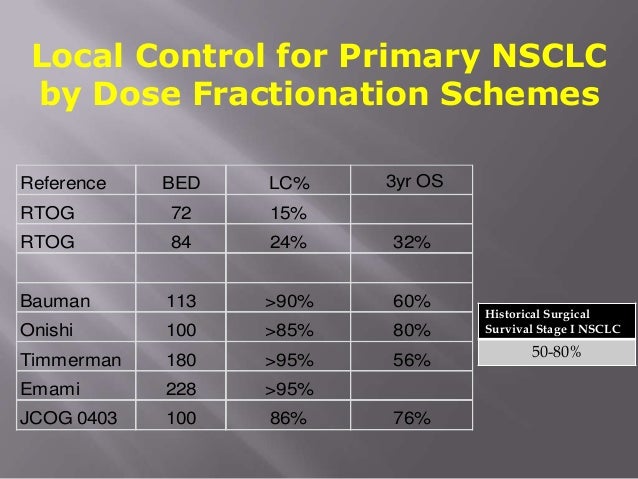 Local Control for Primary NSCLC by Dose Fractionation Schemes

| Reference | BED | LC% | 3yr OS |
|---|---|---|---|
| RTOG | 72 | 15% | |
| RTOG | 84 | 24% | 32% |
| | | | |
| Bauman | 113 | >90% | 60% |
| Onishi | 100 | >85% | 80% |
| Timmerman | 180 | >95% | 56% |
| Emami | 228 | >95% | |
| JCOG 0403 | 100 | 86% | 76% |

| Historical Surgical Survival Stage I NSCLC |
|---|
| 50-80% |